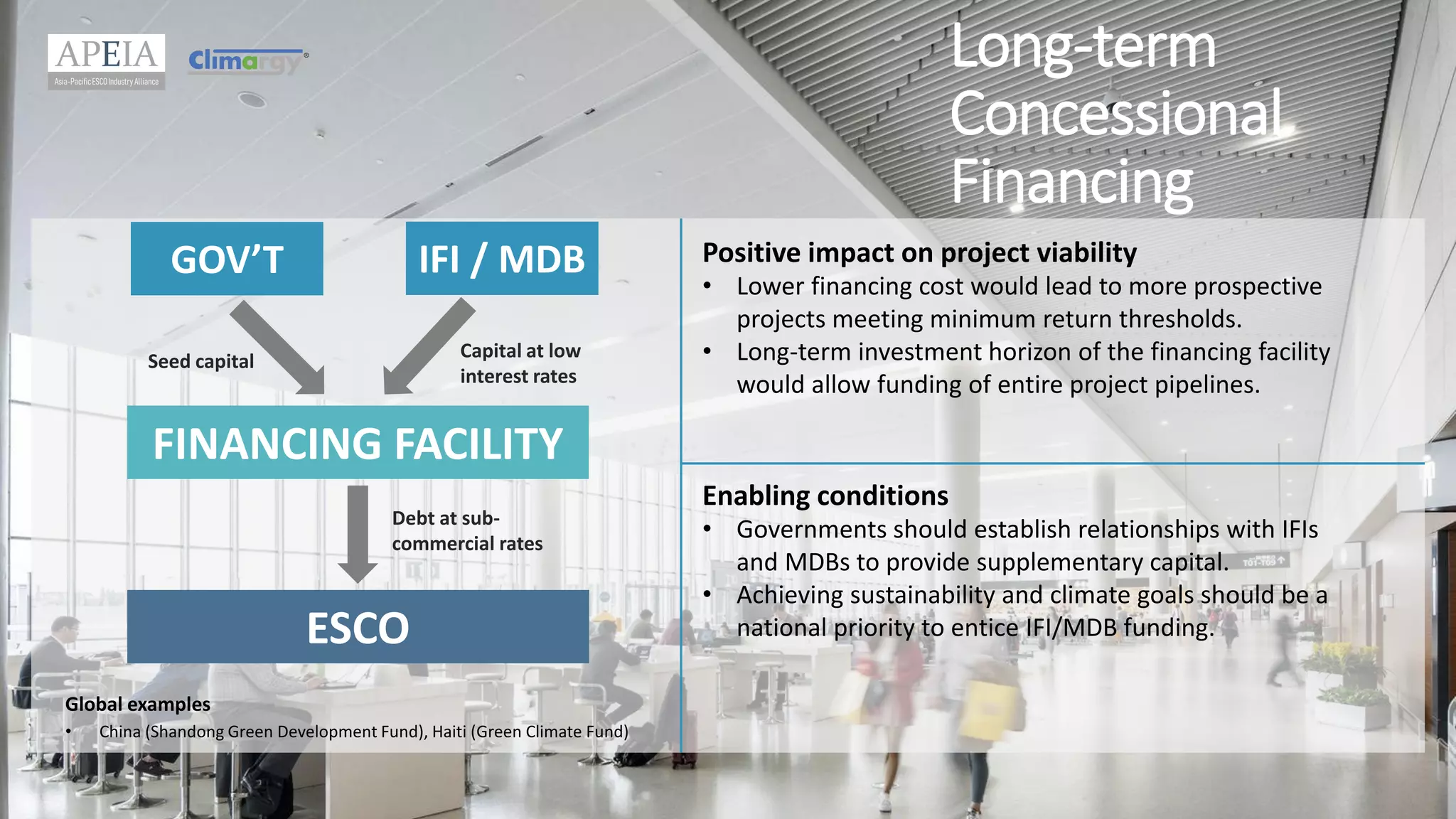 APEIA
Asia-Pacific ESCO Industry Alliance

Climargy®

Long-term Concessional Financing

GOV'T

IFI / MDB

Seed capital

Capital at low interest rates

FINANCING FACILITY

Debt at sub-commercial rates

ESCO

Global examples
• China (Shandong Green Development Fund), Haiti (Green Climate Fund)

Positive impact on project viability
• Lower financing cost would lead to more prospective projects meeting minimum return thresholds.
• Long-term investment horizon of the financing facility would allow funding of entire project pipelines.

Enabling conditions
• Governments should establish relationships with IFIs and MDBs to provide supplementary capital.
• Achieving sustainability and climate goals should be a national priority to entice IFI/MDB funding.

T01-T09